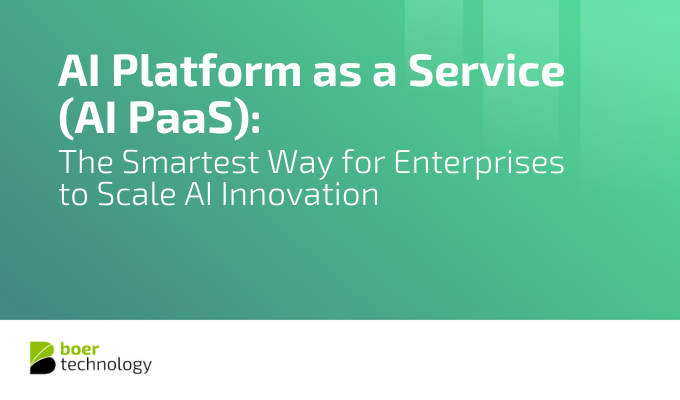 AI Platform as a Service (AI PaaS):
The Smartest Way for Enterprises to Scale AI Innovation

boer
technology